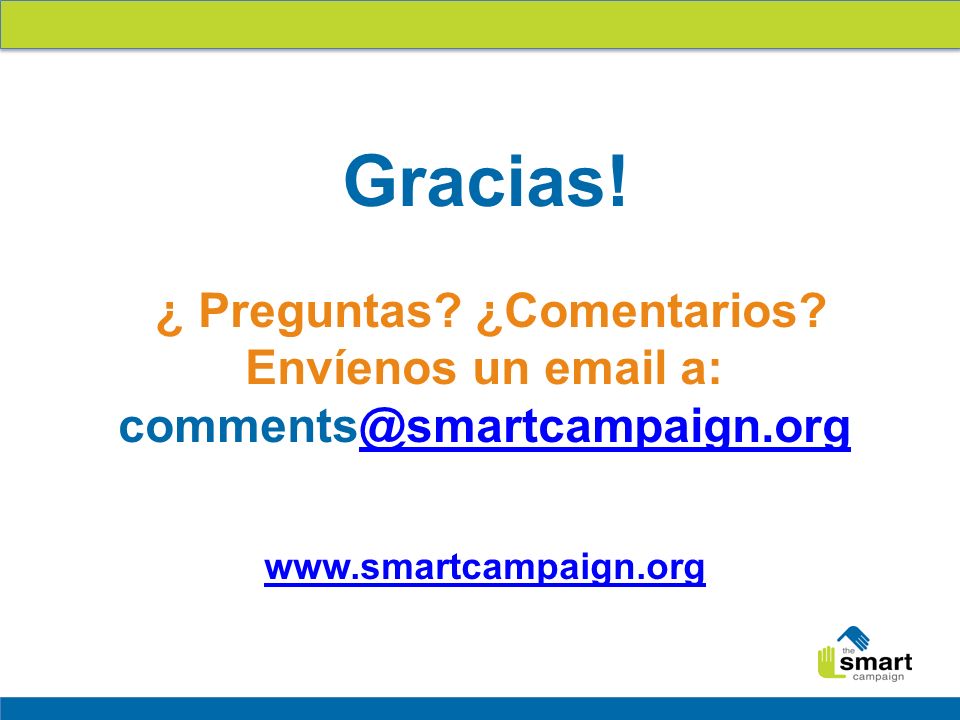 Gracias!

¿ Preguntas? ¿Comentarios? Envíenos un email a: comments@smartcampaign.org

www.smartcampaign.org

the smart campaign